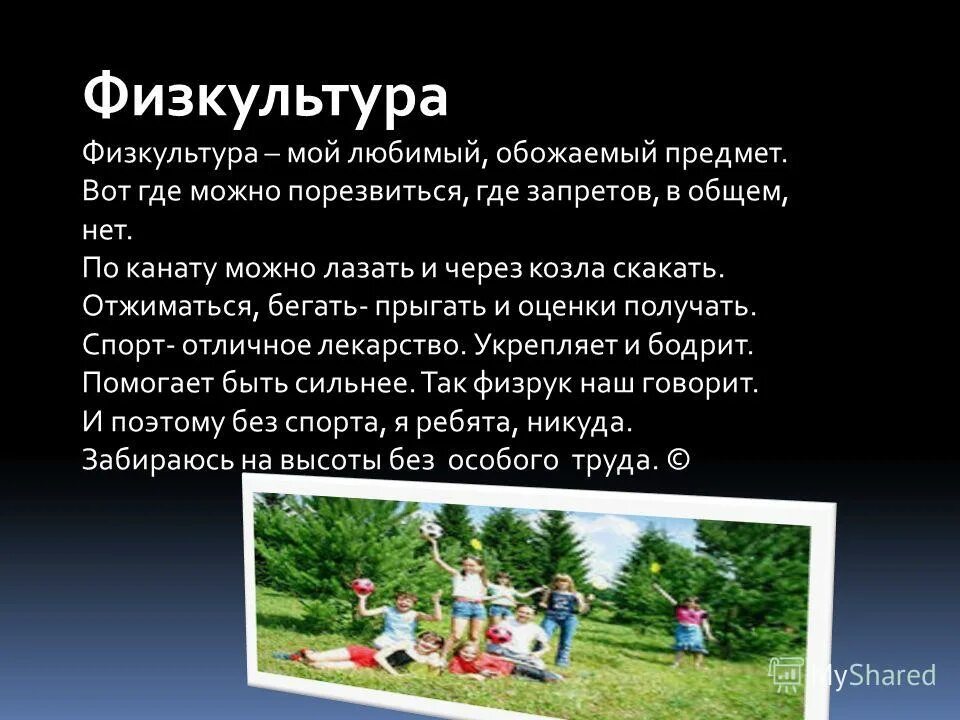 Физкультура

Физкультура – мой любимый, обожаемый предмет.
Вот где можно порезвиться, где запретов, в общем, нет.
По канату можно лазать и через козла скакать.
Отжиматься, бегать- прыгать и оценки получать.
Спорт- отличное лекарство. Укрепляет и бодрит.
Помогает быть сильнее. Так физрук наш говорит.
И поэтому без спорта, я ребята, никуда.
Забираюсь на высоты без особого труда. ©

MyShared